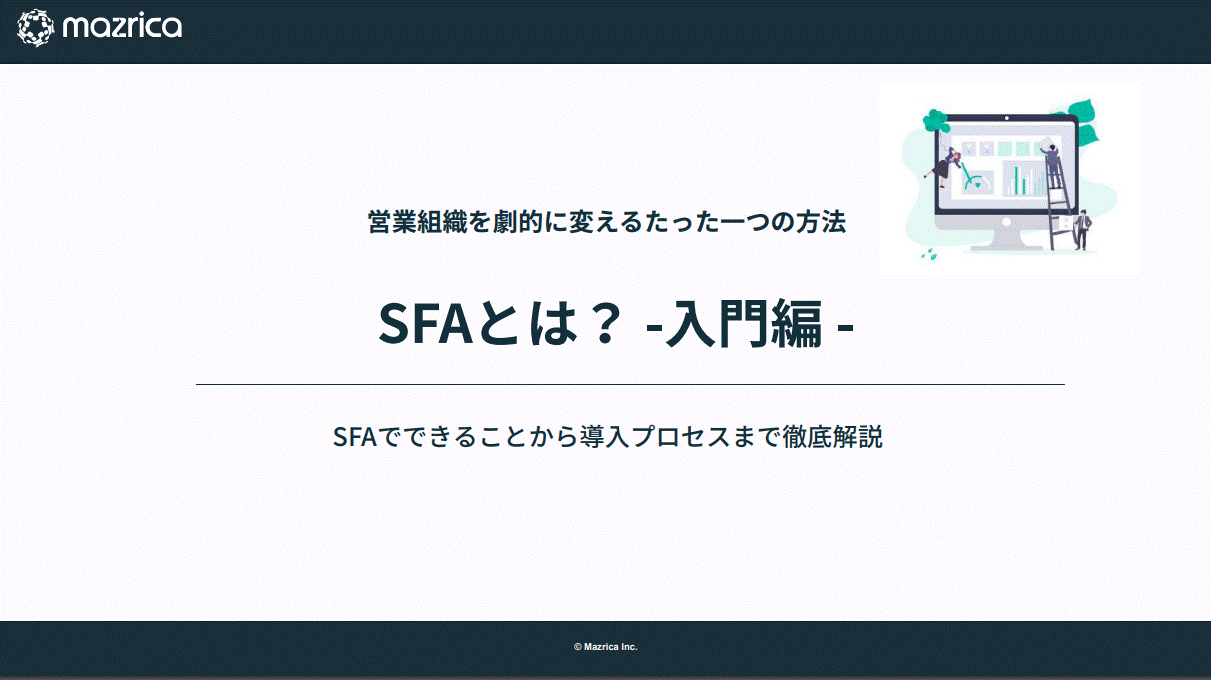 mazrica

営業組織を劇的に変えるたった一つの方法

SFAとは？ -入門編 -

SFAでできることから導入プロセスまで徹底解説

© Mazrica Inc.